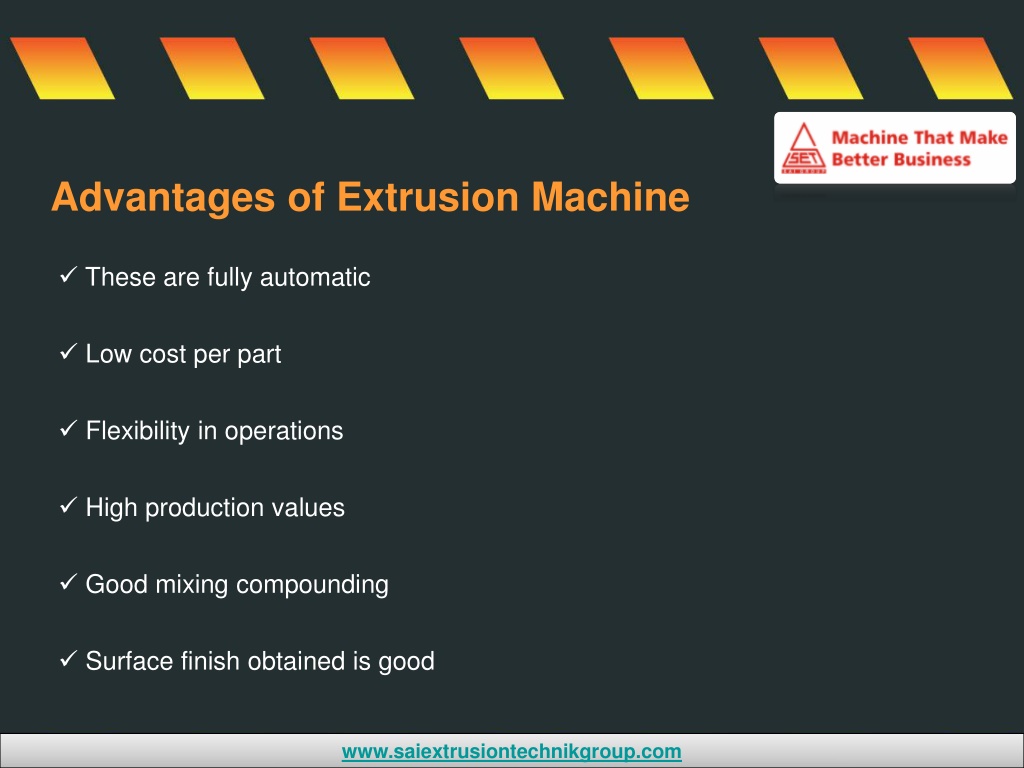 SET

Machine That Make Better Business

Advantages of Extrusion Machine

✓ These are fully automatic

✓ Low cost per part

✓ Flexibility in operations

✓ High production values

✓ Good mixing compounding

✓ Surface finish obtained is good

www.saiextrusiontechnikgroup.com